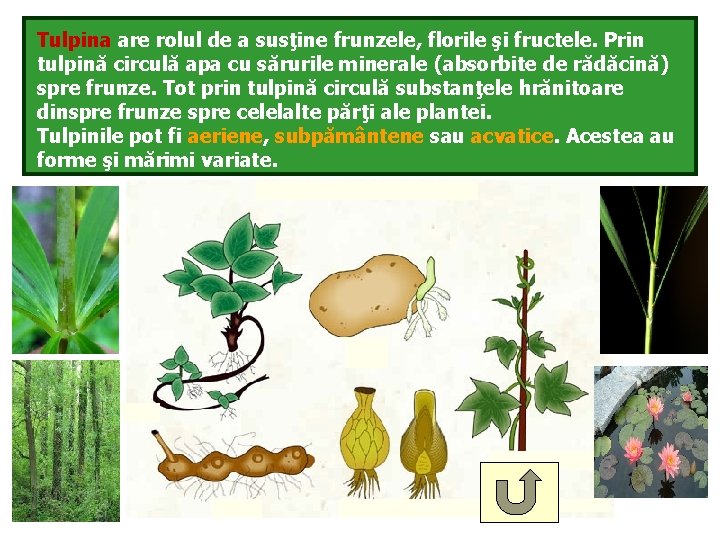 Tulpina are rolul de a susţine frunzele, florile şi fructele. Prin tulpină circulă apa cu sărurile minerale (absorbite de rădăcină) spre frunze. Tot prin tulpină circulă substanţele hrănitoare dinspre frunze spre celelalte părţi ale plantei.
Tulpinile pot fi aeriene, subpământene sau acvatice. Acestea au forme şi mărimi variate.